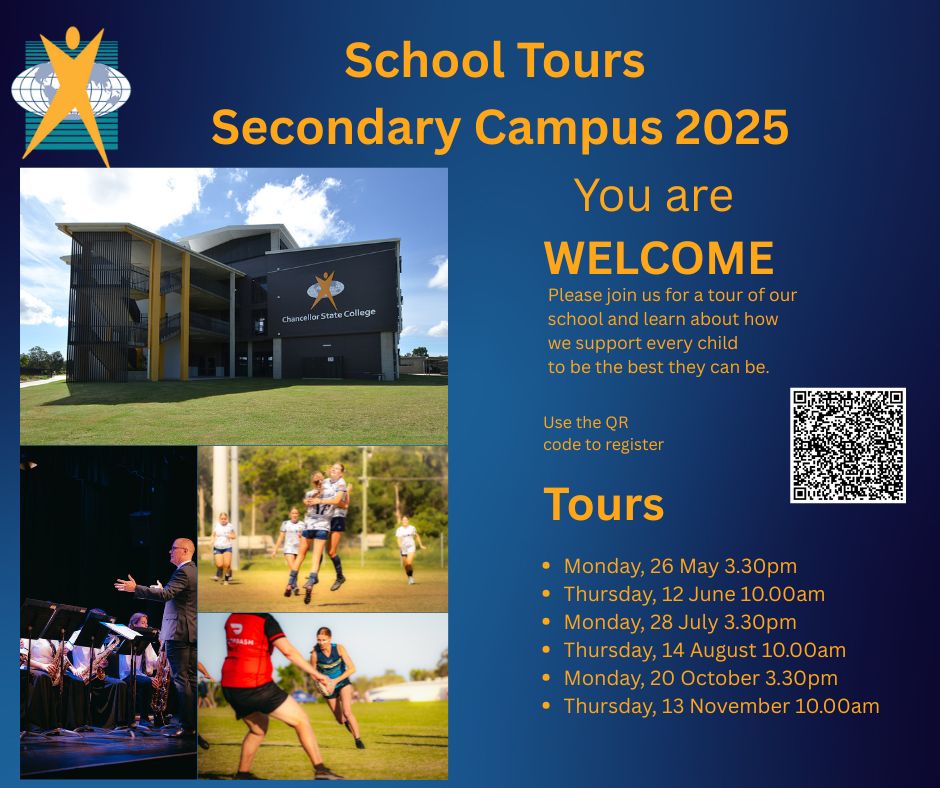 School Tours
Secondary Campus 2025

Chancellor State College

You are
WELCOME

Please join us for a tour of our school and learn about how we support every child to be the best they can be.

Use the QR code to register

Tours

- Monday, 26 May 3.30pm
- Thursday, 12 June 10.00am
- Monday, 28 July 3.30pm
- Thursday, 14 August 10.00am
- Monday, 20 October 3.30pm
- Thursday, 13 November 10.00am